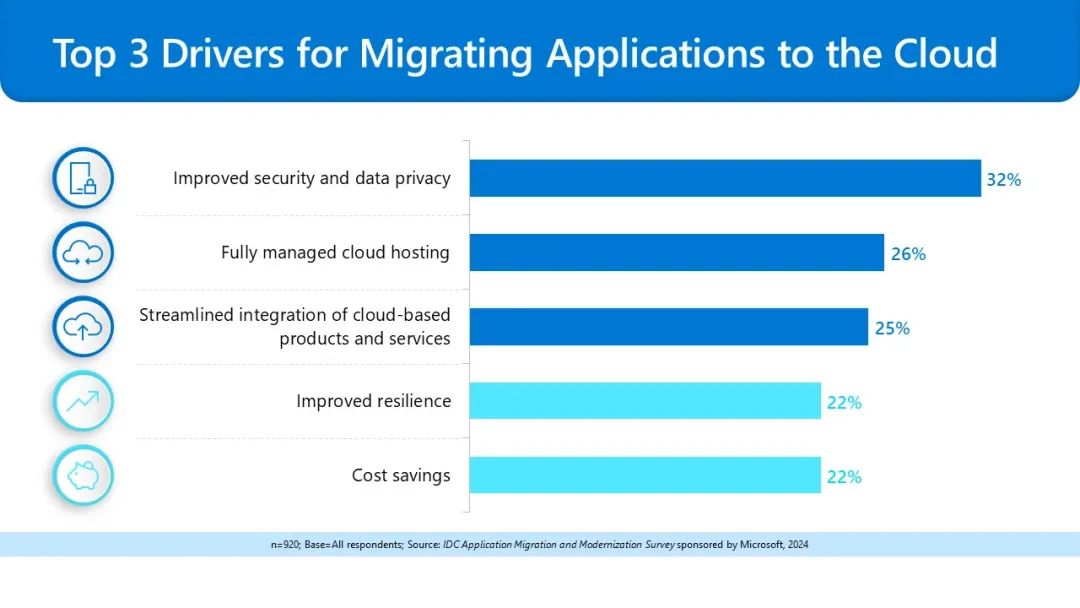 Top 3 Drivers for Migrating Applications to the Cloud

Improved security and data privacy 32%

Fully managed cloud hosting 26%

Streamlined integration of cloud-based products and services 25%

Improved resilience 22%

Cost savings 22%

n=920; Base=All respondents; Source: IDC Application Migration and Modernization Survey sponsored by Microsoft, 2024